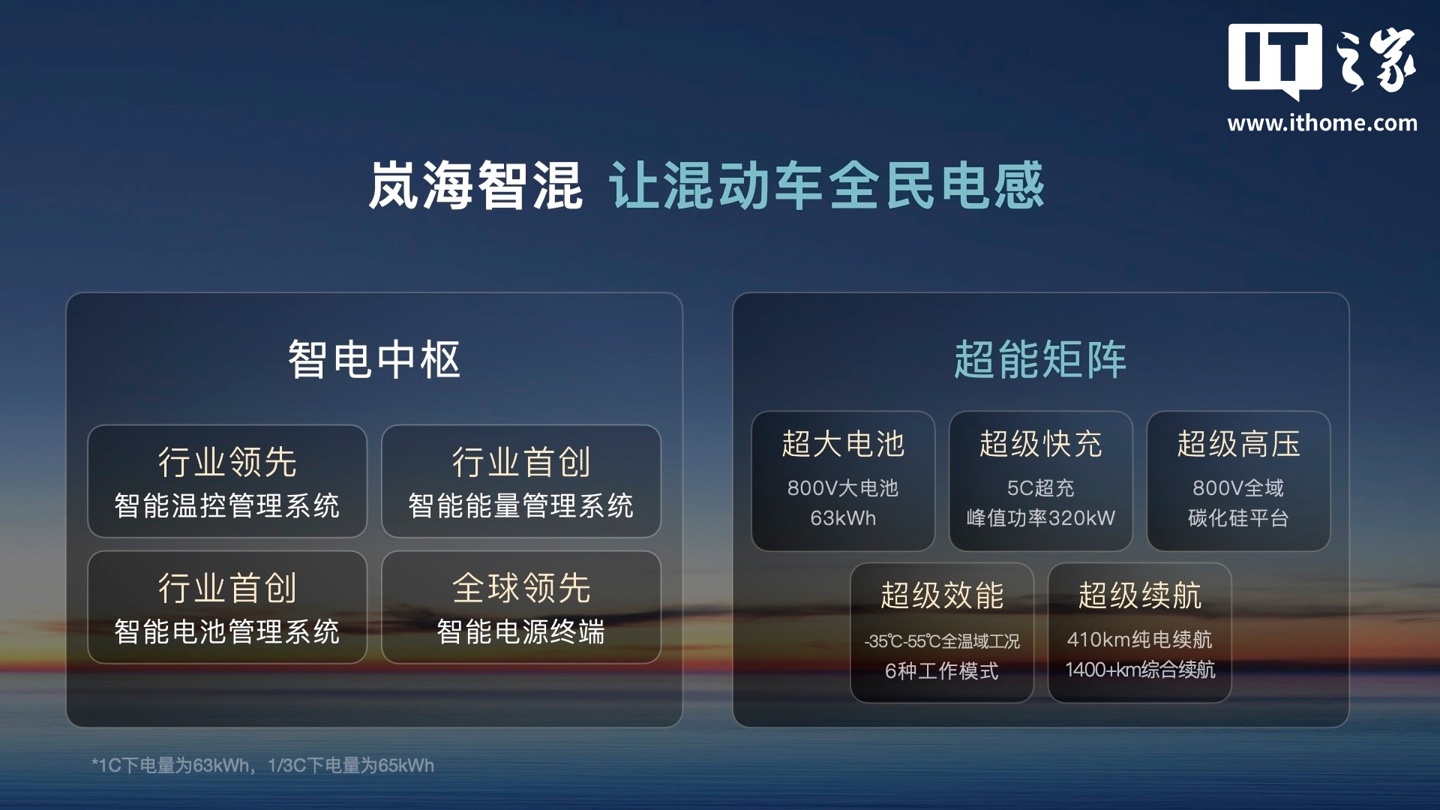 IT之家
www.ithome.com

岚海智混 让混动车全民电感

智电中枢

行业领先
智能温控管理系统

行业首创
智能能量管理系统

行业首创
智能电池管理系统

全球领先
智能电源终端

超能矩阵

超大电池
800V大电池
63kWh

超级快充
5C超充
峰值功率320kW

超级高压
800V全域
碳化硅平台

超级效能
-35℃-55℃全温域工况
6种工作模式

超级续航
410km纯电续航
1400+km综合续航

*1C下电量为63kWh，1/3C下电量为65kWh